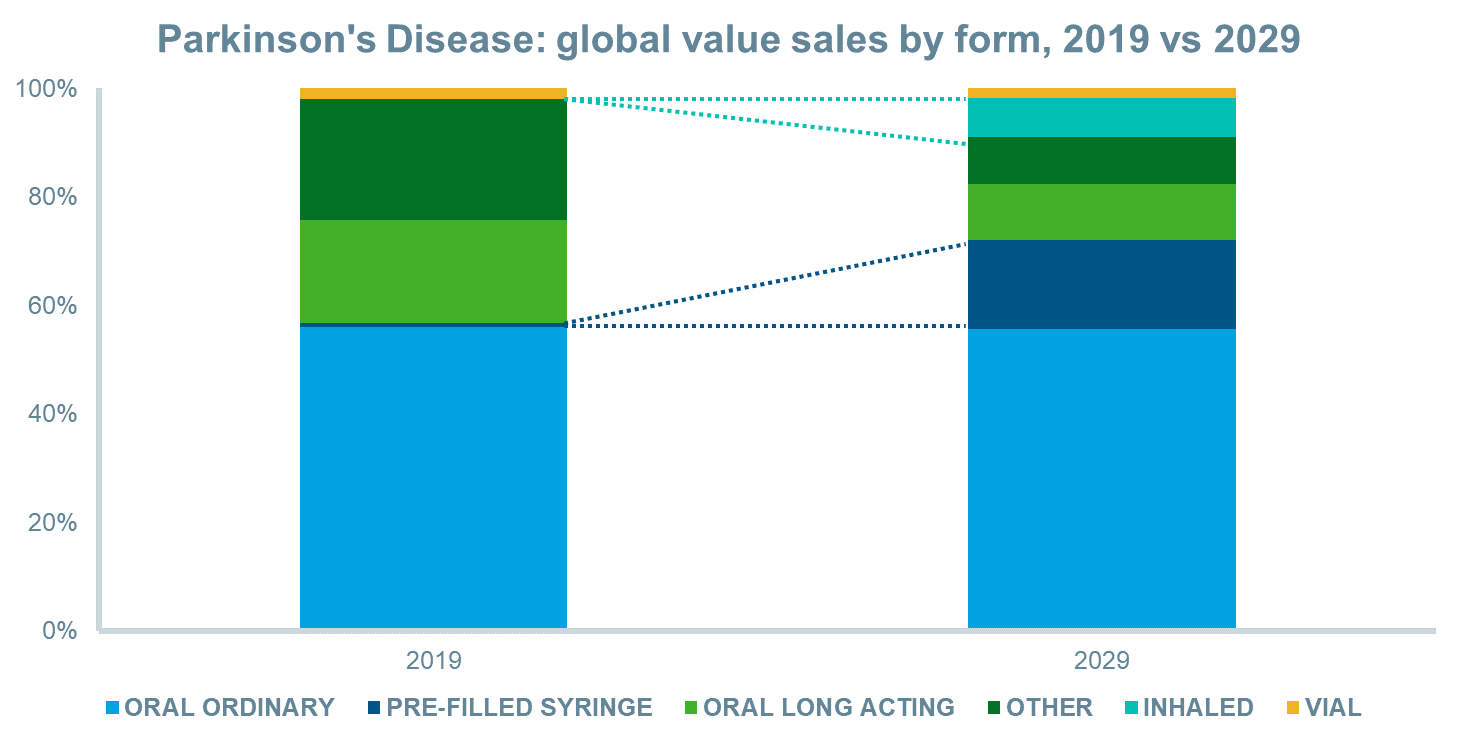 Parkinson's Disease: global value sales by form, 2019 vs 2029

100%
80%
60%
40%
20%
0%

2019
2029

ORAL ORDINARY
PRE-FILLED SYRINGE
ORAL LONG ACTING
OTHER
INHALED
VIAL